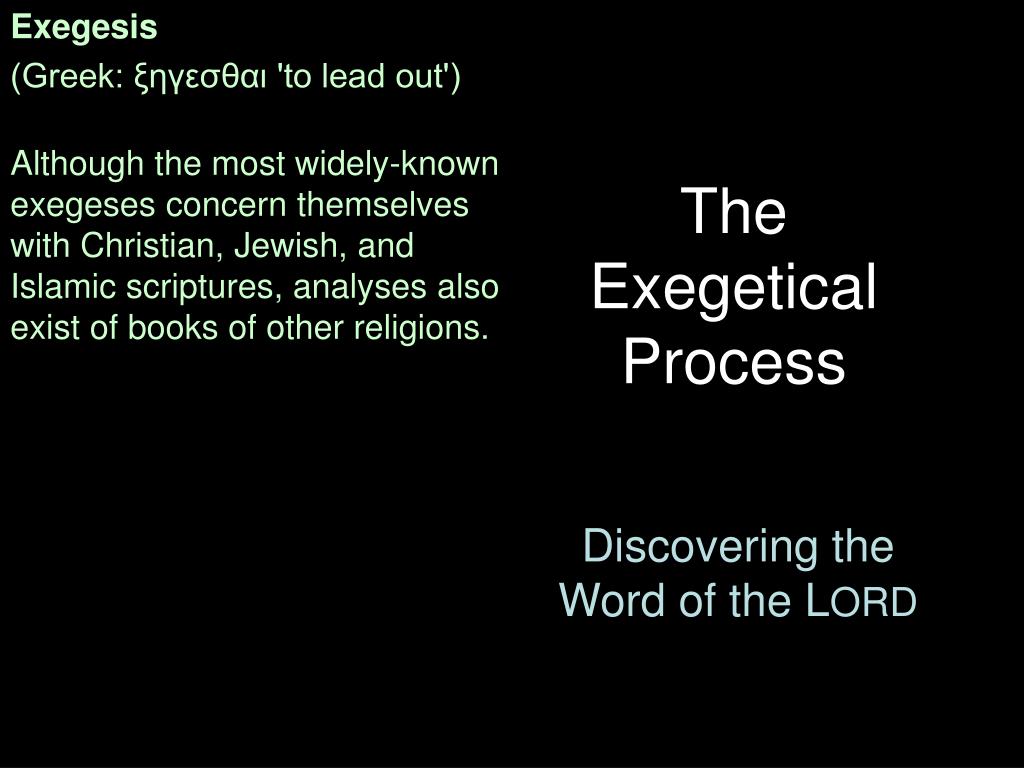 Exegesis

(Greek: ξηγεσθαι 'to lead out')

Although the most widely-known exegeses concern themselves with Christian, Jewish, and Islamic scriptures, analyses also exist of books of other religions.

The Exegetical Process

Discovering the Word of the LORD